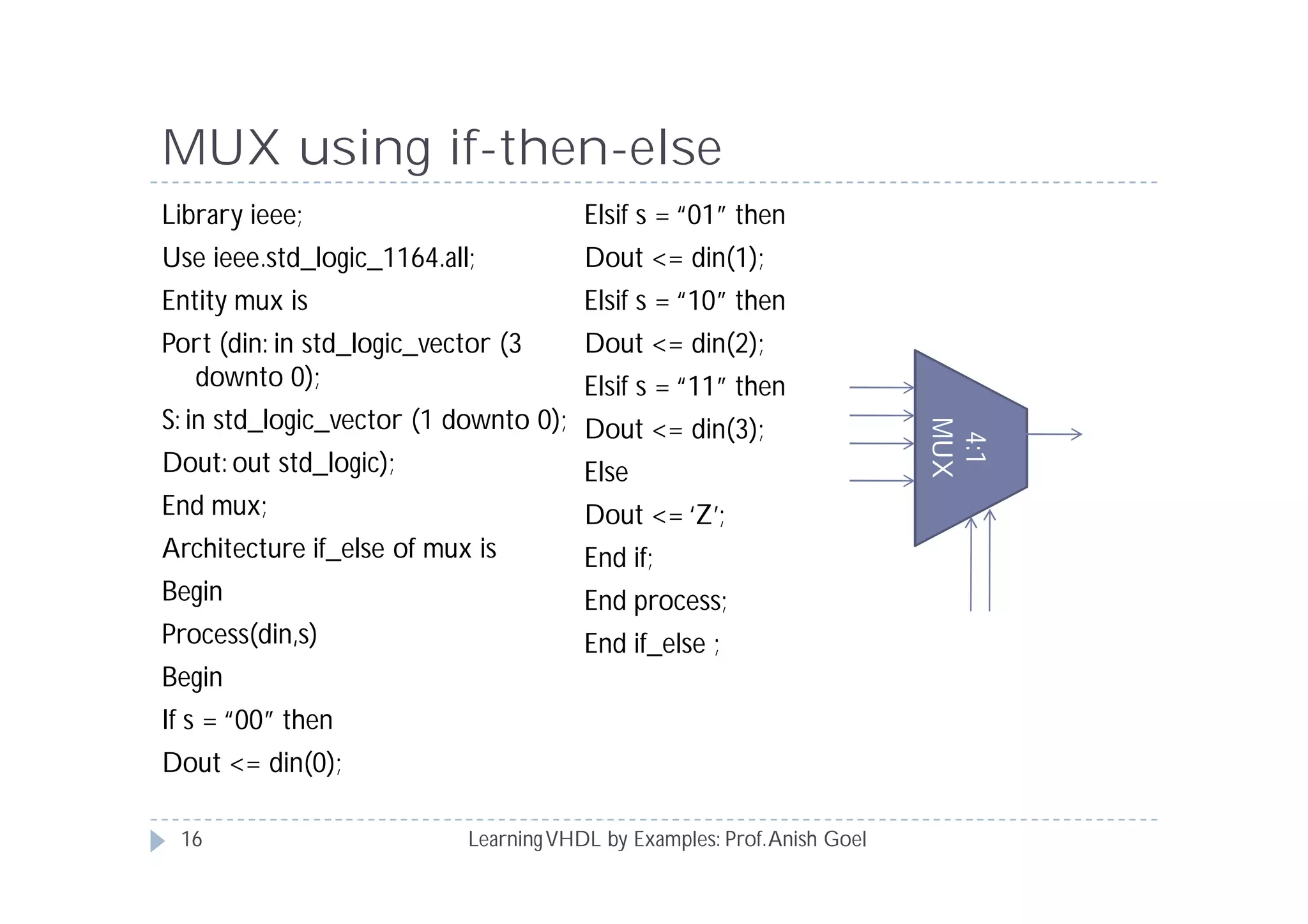 MUX using if-then-else

Library ieee;

Use ieee.std_logic_1164.all;

Entity mux is

Port (din: in std_logic_vector (3 downto 0);

S: in std_logic_vector (1 downto 0);

Dout: out std_logic);

End mux;

Architecture if_else of mux is

Begin

Process(din,s)

Begin

If s = “00” then

Dout <= din(0);

Elsif s = “01” then

Dout <= din(1);

Elsif s = “10” then

Dout <= din(2);

Elsif s = “11” then

Dout <= din(3);

Else

Dout <= ‘Z’;

End if;

End process;

End if_else ;

4:1 MUX

16

Learning VHDL by Examples: Prof. Anish Goel